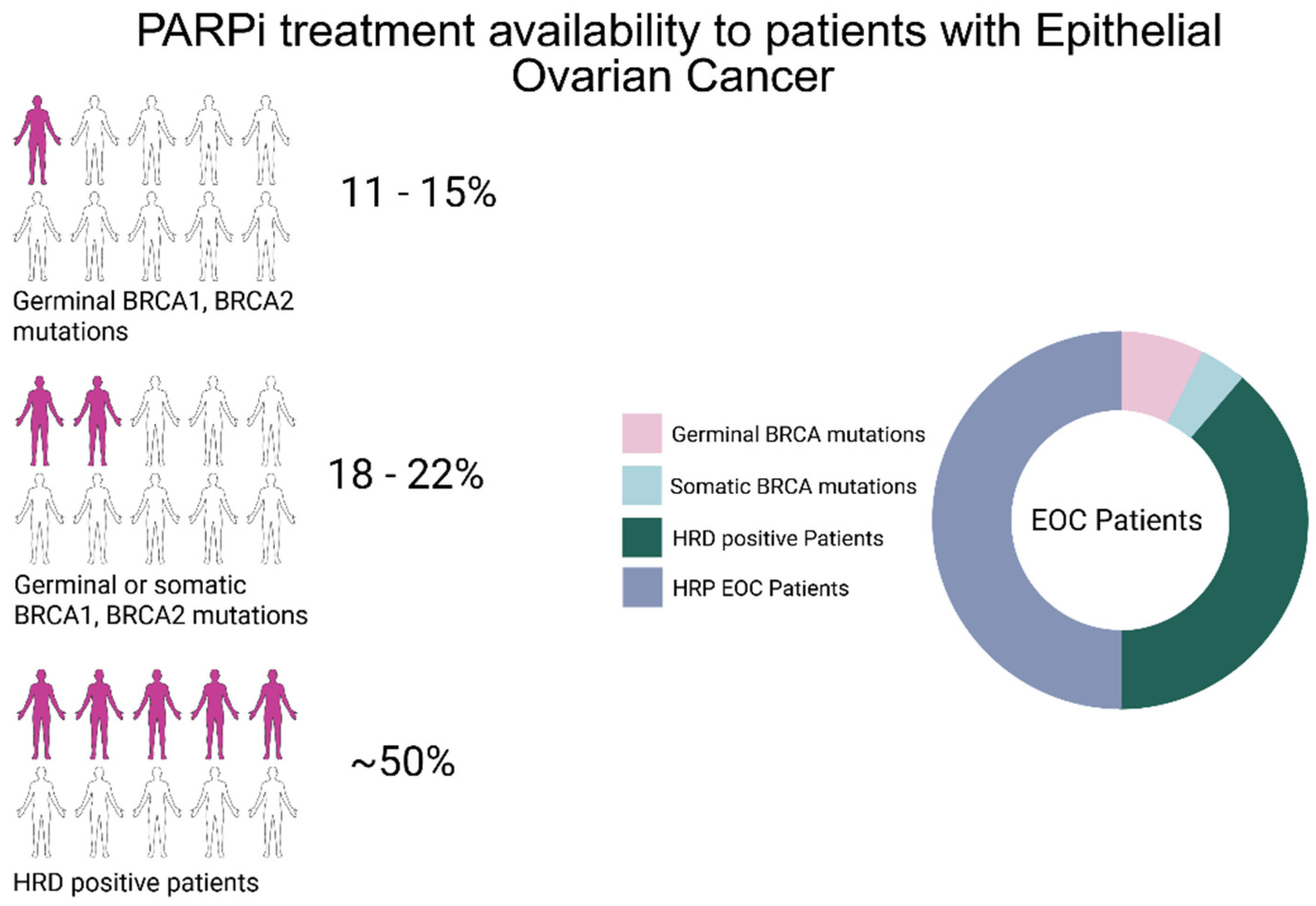 PARPi treatment availability to patients with Epithelial Ovarian Cancer

11 - 15%

Germinal BRCA1, BRCA2 mutations

18 - 22%

Germinal or somatic BRCA1, BRCA2 mutations

~50%

HRD positive patients

Germinal BRCA mutations
Somatic BRCA mutations
HRD positive Patients
HRP EOC Patients

EOC Patients